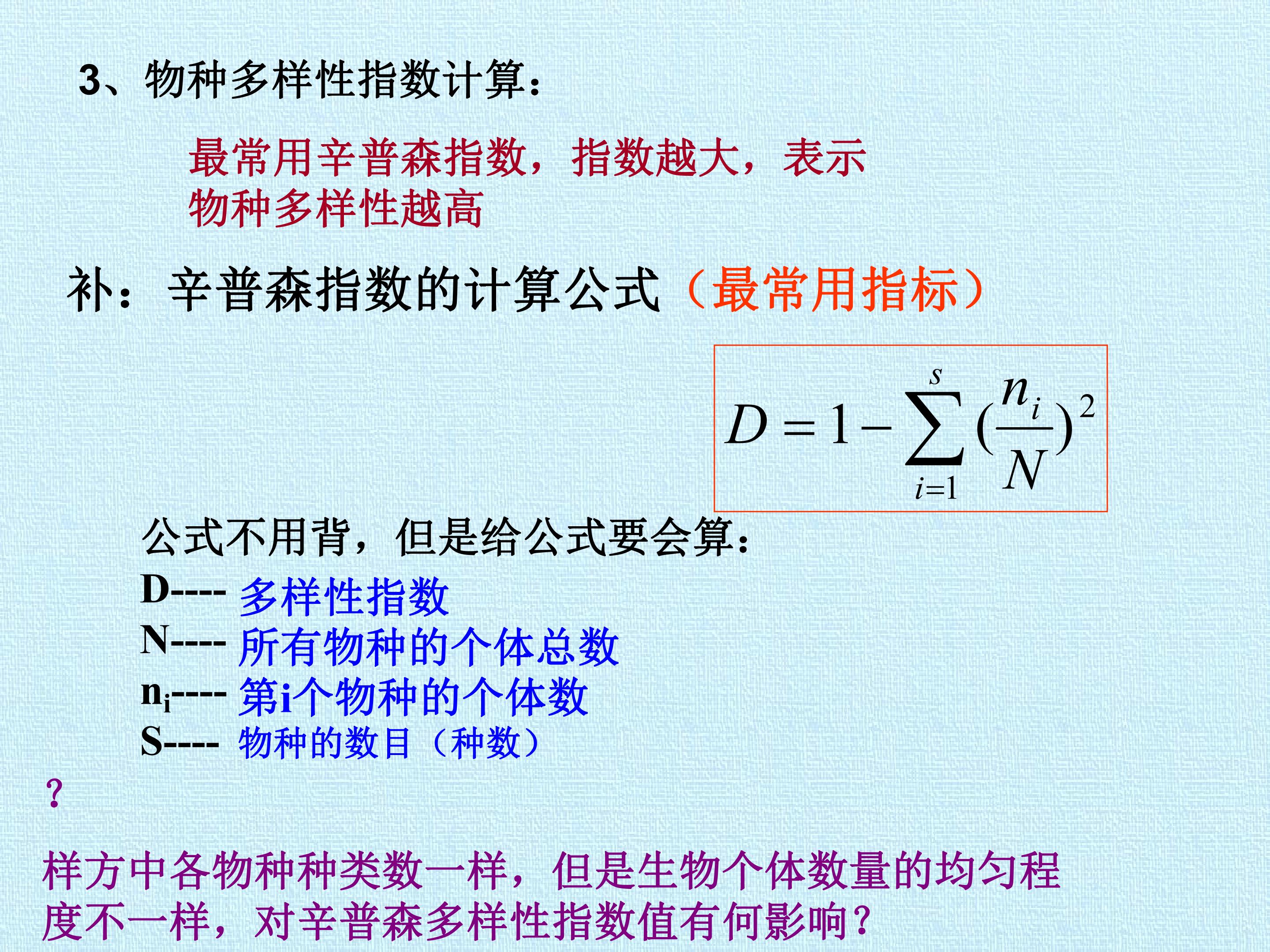 3、物种多样性指数计算：

最常用辛普森指数，指数越大，表示物种多样性越高

补：辛普森指数的计算公式（最常用指标）

$D = 1 - \sum_{i=1}^{s} (\frac{n_i}{N})^2$

公式不用背，但是给公式要会算：
D---- 多样性指数
N---- 所有物种的个体总数
$n_i$---- 第i个物种的个体数
S---- 物种的数目（种数）

？

样方中各物种种类数一样，但是生物个体数量的均匀程度不一样，对辛普森多样性指数值有何影响？